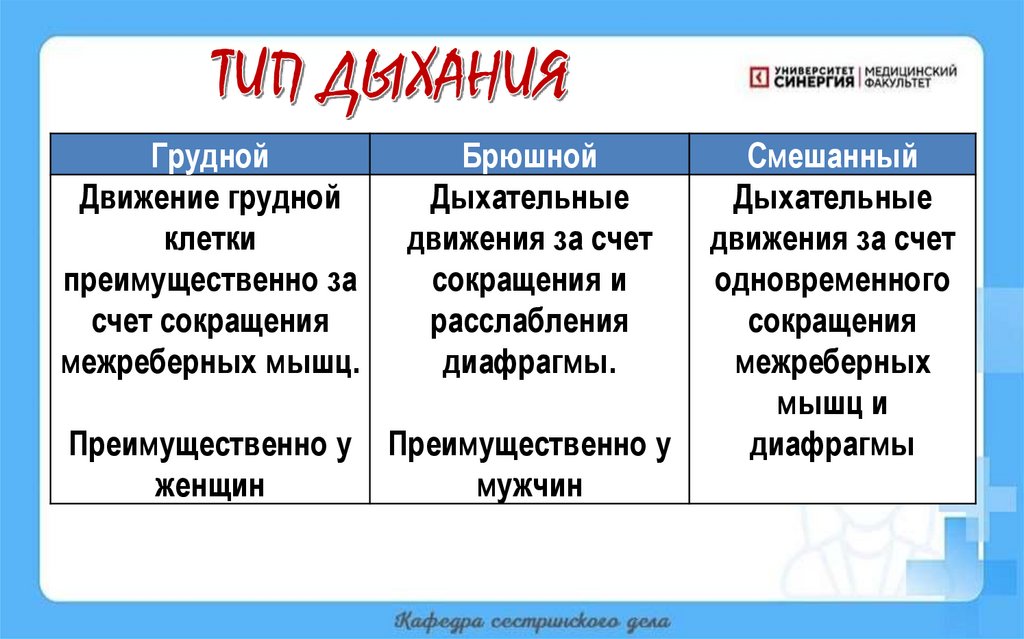 ТИП ДЫХАНИЯ

УНИВЕРСИТЕТ СИНЕРГИЯ | МЕДИЦИНСКИЙ ФАКУЛЬТЕТ

| Грудной | Брюшной | Смешанный |
|---|---|---|
| Движение грудной клетки преимущественно за счет сокращения межреберных мышц. Преимущественно у женщин | Дыхательные движения за счет сокращения и расслабления диафрагмы. Преимущественно у мужчин | Дыхательные движения за счет одновременного сокращения межреберных мышц и диафрагмы |

Кафедра сестринского дела